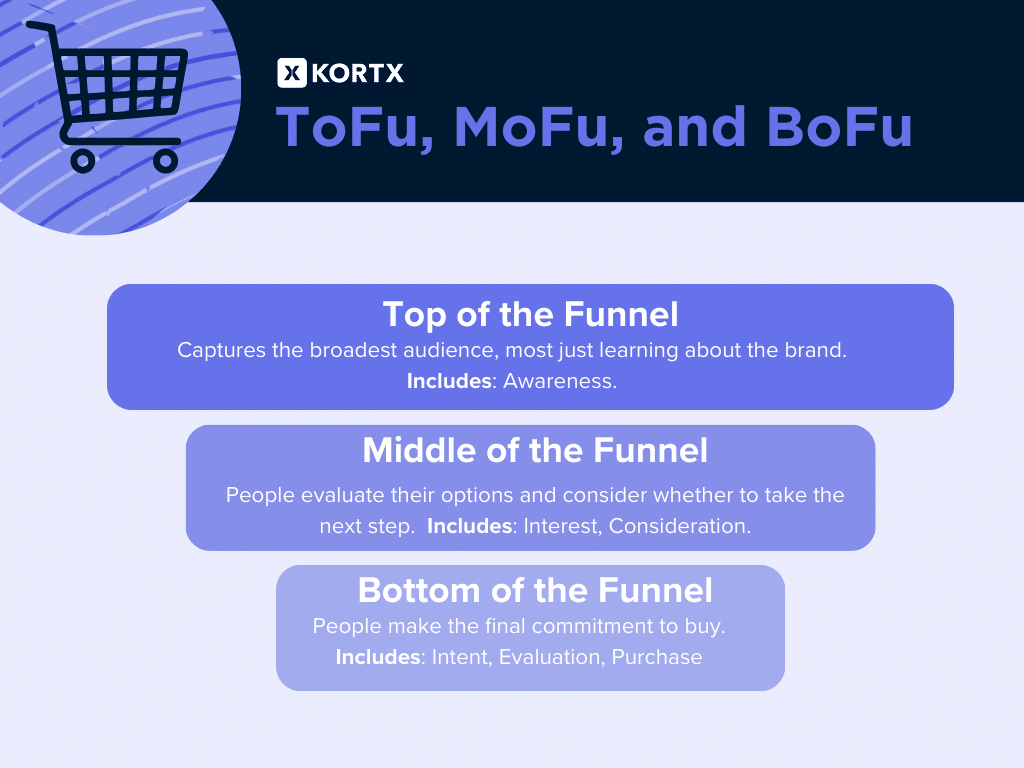 KORTX
ToFu, MoFu, and BoFu

Top of the Funnel
Captures the broadest audience, most just learning about the brand. Includes: Awareness.

Middle of the Funnel
People evaluate their options and consider whether to take the next step. Includes: Interest, Consideration.

Bottom of the Funnel
People make the final commitment to buy. Includes: Intent, Evaluation, Purchase